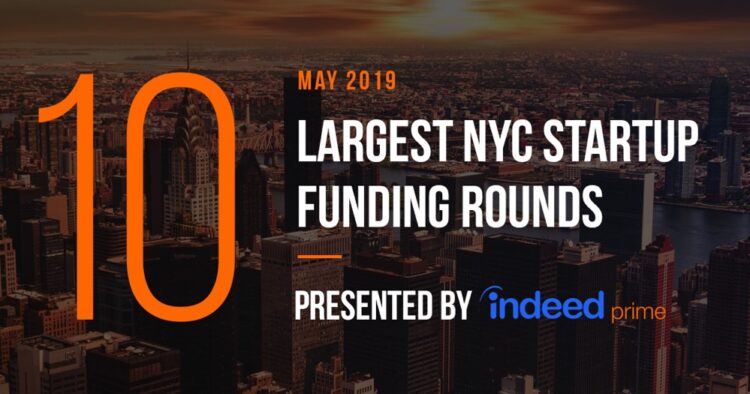 10

MAY 2019

LARGEST NYC STARTUP FUNDING ROUNDS

PRESENTED BY indeed prime